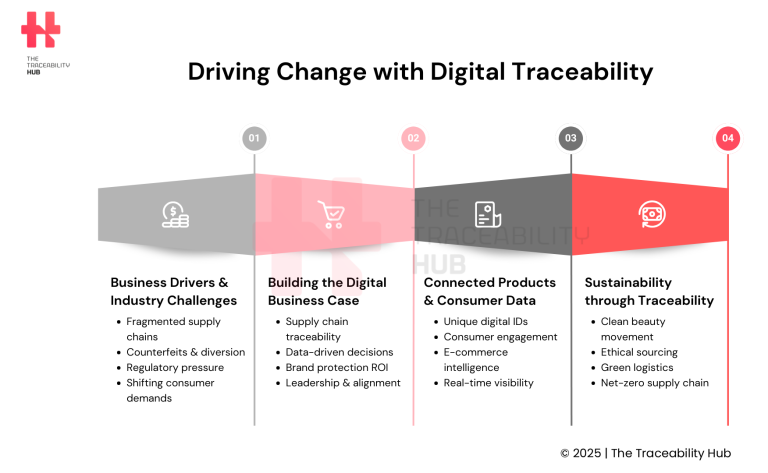 THE TRACEABILITY HUB

Driving Change with Digital Traceability

01

02

03

04

THE TRACEABILITY HUB

Business Drivers & Industry Challenges
• Fragmented supply chains
• Counterfeits & diversion
• Regulatory pressure
• Shifting consumer demands

Building the Digital Business Case
• Supply chain traceability
• Data-driven decisions
• Brand protection ROI
• Leadership & alignment

Connected Products & Consumer Data
• Unique digital IDs
• Consumer engagement
• E-commerce intelligence
• Real-time visibility

Sustainability through Traceability
• Clean beauty movement
• Ethical sourcing
• Green logistics
• Net-zero supply chain

© 2025 | The Traceability Hub